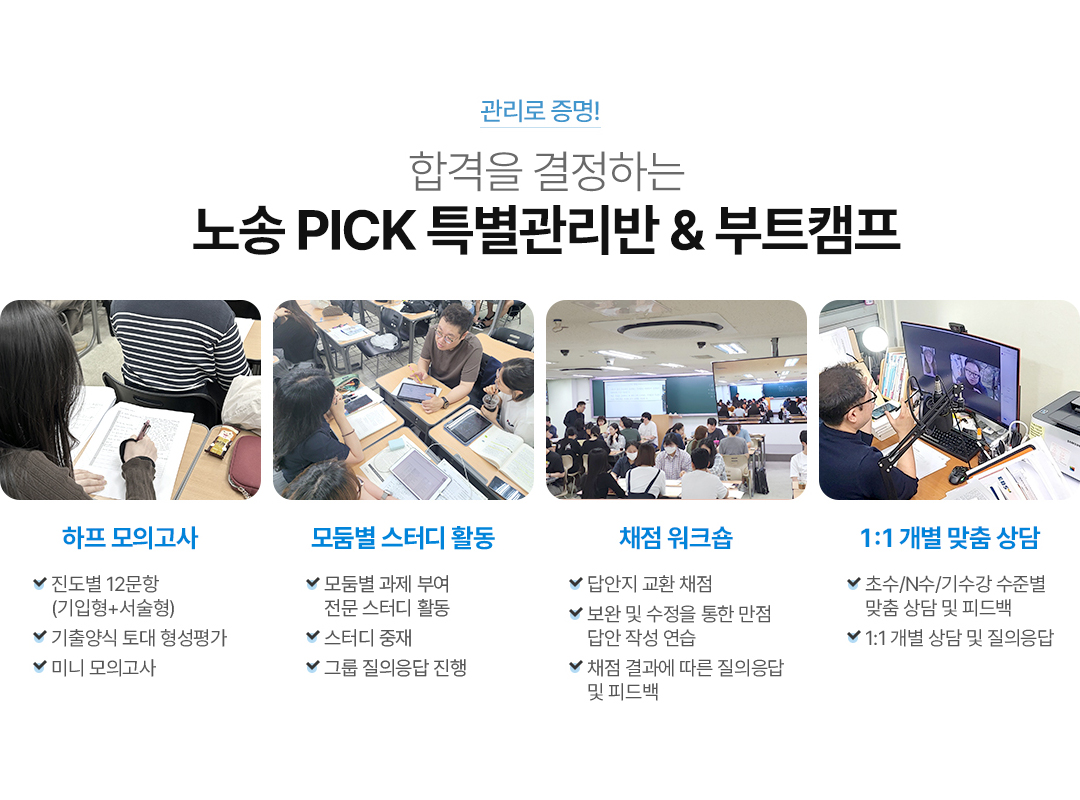 관리로 증명!

합격을 결정하는

노송 PICK 특별관리반 & 부트캠프

하프 모의고사

진도별 12문항 (기입형+서술형)

기출양식 토대 형성평가

미니 모의고사

모둠별 스터디 활동

모둠별 과제 부여 전문 스터디 활동

스터디 중재

그룹 질의응답 진행

채점 워크숍

답안지 교환 채점

보완 및 수정을 통한 만점 답안 작성 연습

채점 결과에 따른 질의응답 및 피드백

1:1 개별 맞춤 상담

초수/N수/기수강 수준별 맞춤 상담 및 피드백

1:1 개별 상담 및 질의응답